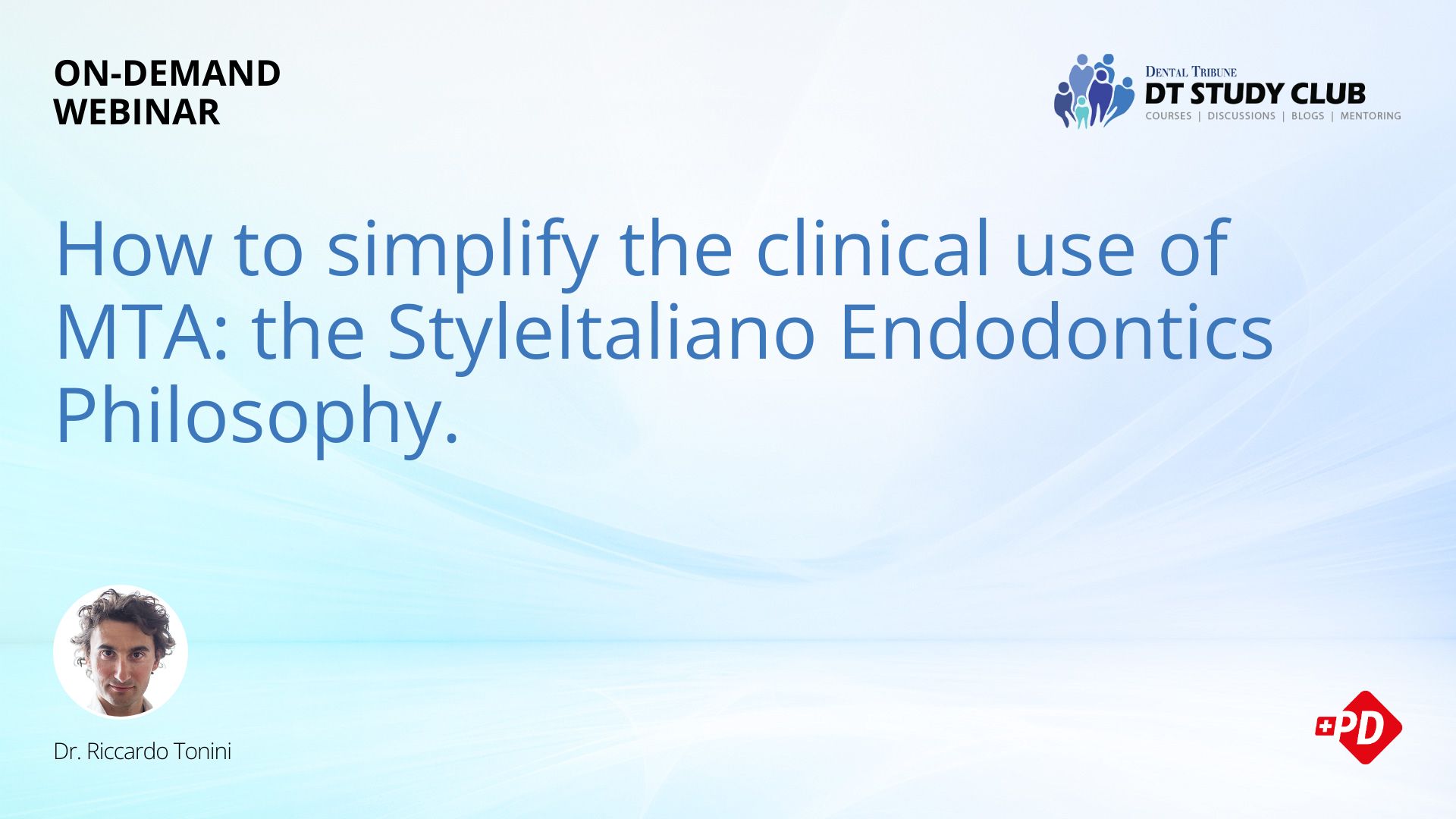 ON-DEMAND WEBINAR

DENTAL TRIBUNE
DT STUDY CLUB
COURSES | DISCUSSIONS | BLOGS | MENTORING

How to simplify the clinical use of MTA: the StyleItaliano Endodontics Philosophy.

Dr. Riccardo Tonini

PD